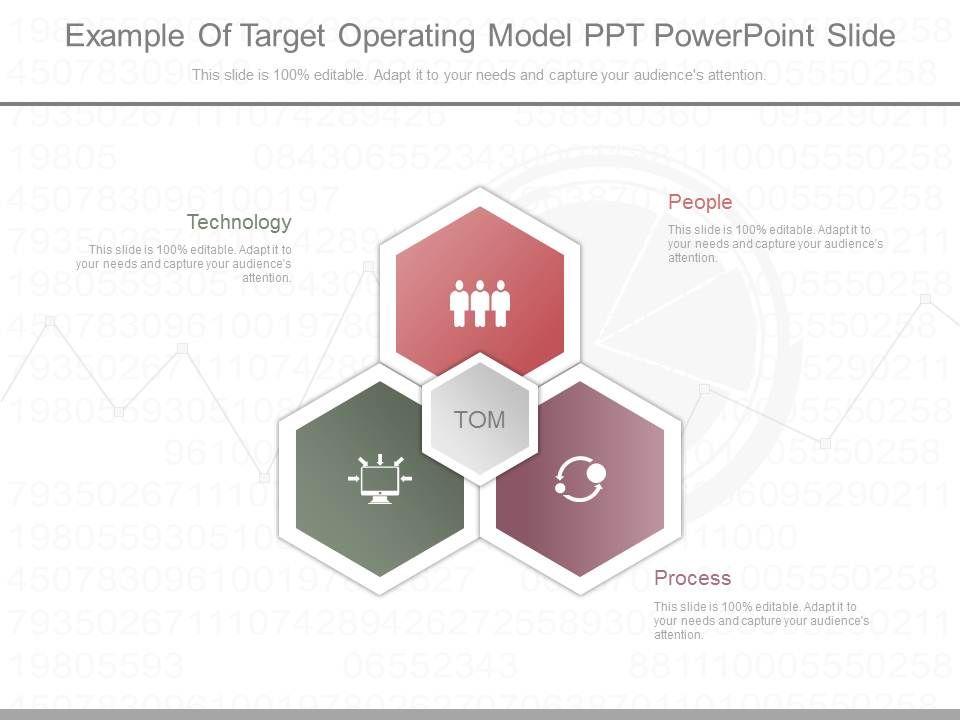 Example Of Target Operating Model PPT PowerPoint Slide

This slide is 100% editable. Adapt it to your needs and capture your audience's attention.

Technology

This slide is 100% editable. Adapt it to your needs and capture your audience's attention.

People

This slide is 100% editable. Adapt it to your needs and capture your audience's attention.

TOM

Process

This slide is 100% editable. Adapt it to your needs and capture your audience's attention.